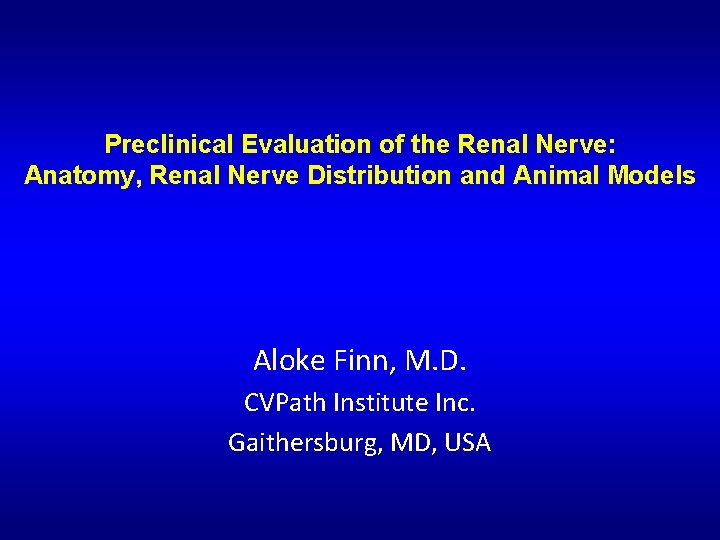 Preclinical Evaluation of the Renal Nerve:
Anatomy, Renal Nerve Distribution and Animal Models

Aloke Finn, M.D.
CVPath Institute Inc.
Gaithersburg, MD, USA